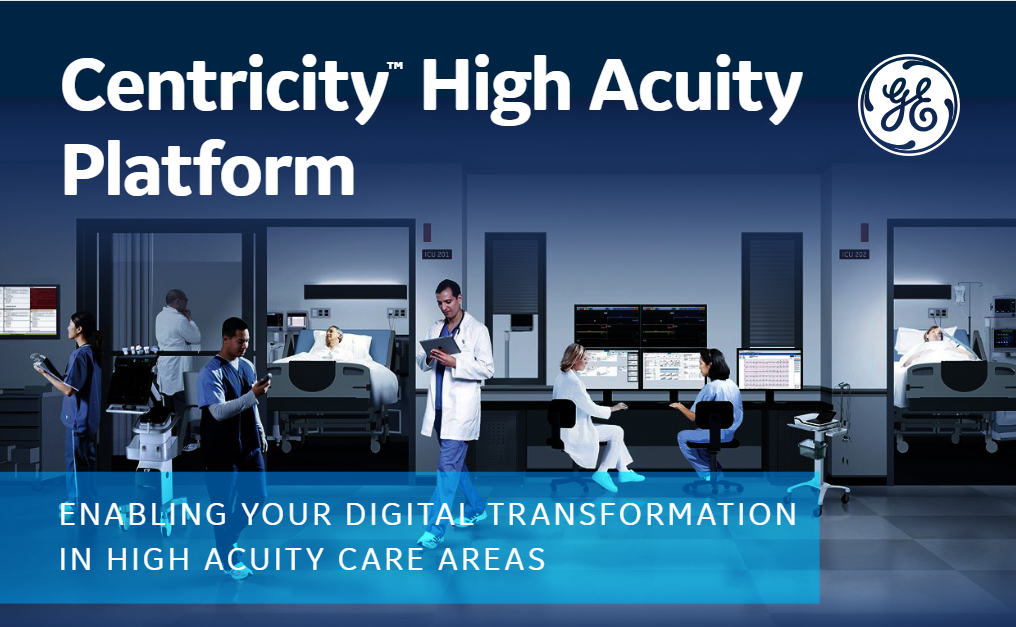 Centricity™ High Acuity Platform

GE

ICU 201

ICU 202

ENABLING YOUR DIGITAL TRANSFORMATION IN HIGH ACUITY CARE AREAS